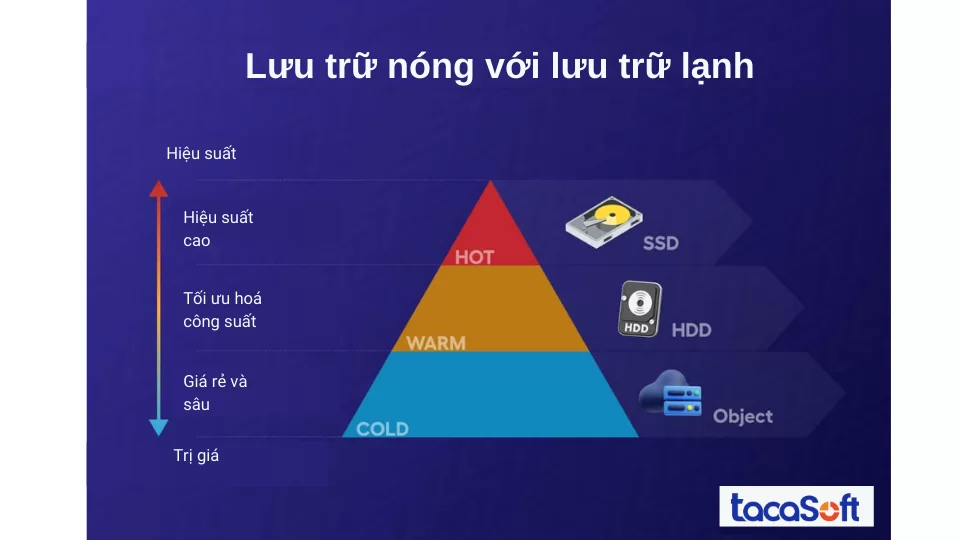 Lưu trữ nóng với lưu trữ lạnh

Hiệu suất

Hiệu suất cao

Tối ưu hoá công suất

Giá rẻ và sâu

Trị giá

HOT

WARM

COLD

SSD

HDD

HDD

Object

tacaSoft